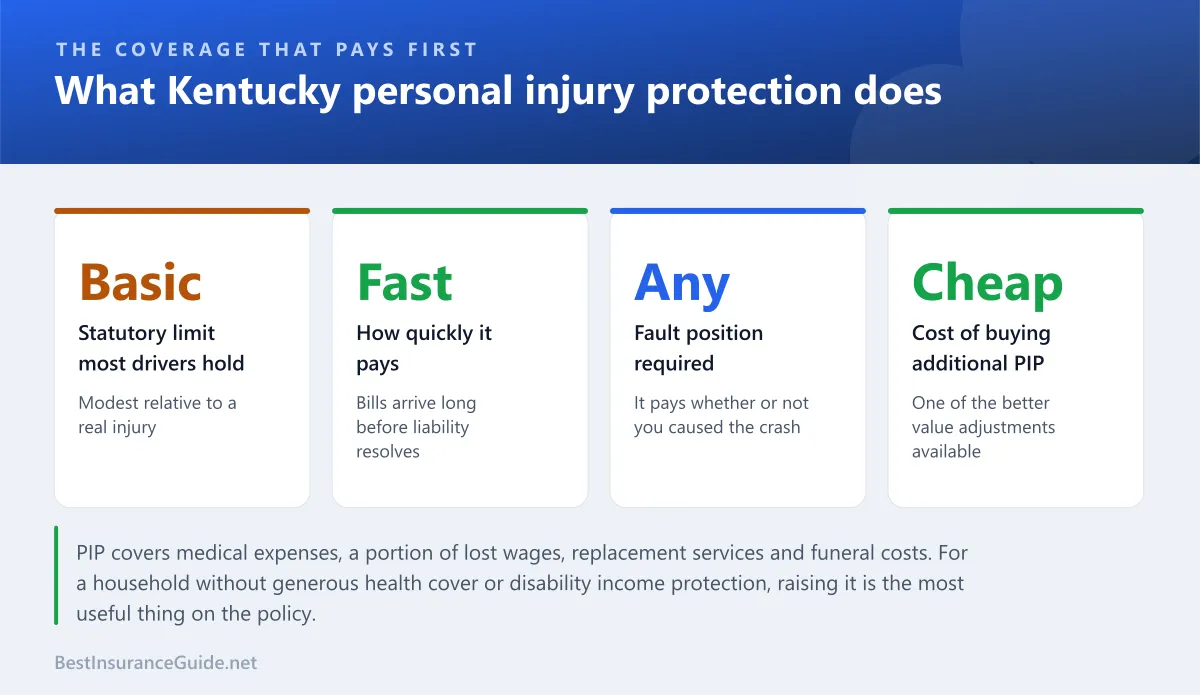 THE COVERAGE THAT PAYS FIRST

What Kentucky personal injury protection does

Basic

Statutory limit most drivers hold

Modest relative to a real injury

Fast

How quickly it pays

Bills arrive long before liability resolves

Any

Fault position required

It pays whether or not you caused the crash

Cheap

Cost of buying additional PIP

One of the better value adjustments available

PIP covers medical expenses, a portion of lost wages, replacement services and funeral costs. For a household without generous health cover or disability income protection, raising it is the most useful thing on the policy.

BestInsuranceGuide.net